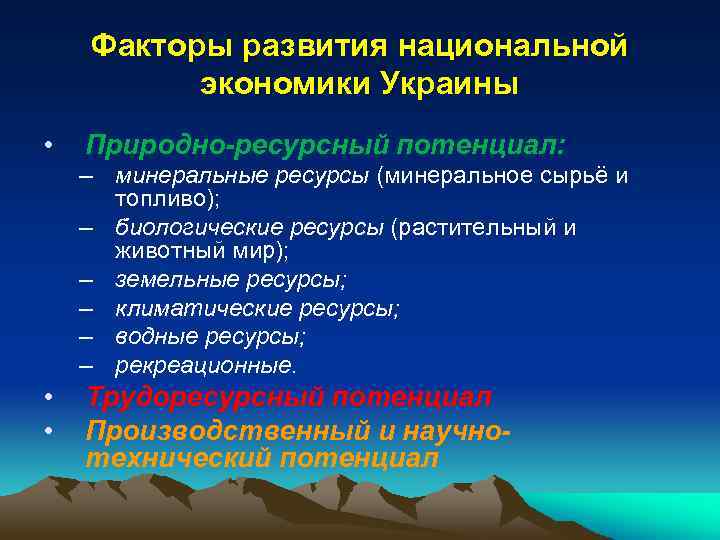 Факторы развития национальной экономики Украины

• Природно-ресурсный потенциал:
– минеральные ресурсы (минеральное сырьё и топливо);
– биологические ресурсы (растительный и животный мир);
– земельные ресурсы;
– климатические ресурсы;
– водные ресурсы;
– рекреационные.
• Трудоресурсный потенциал
• Производственный и научно-технический потенциал